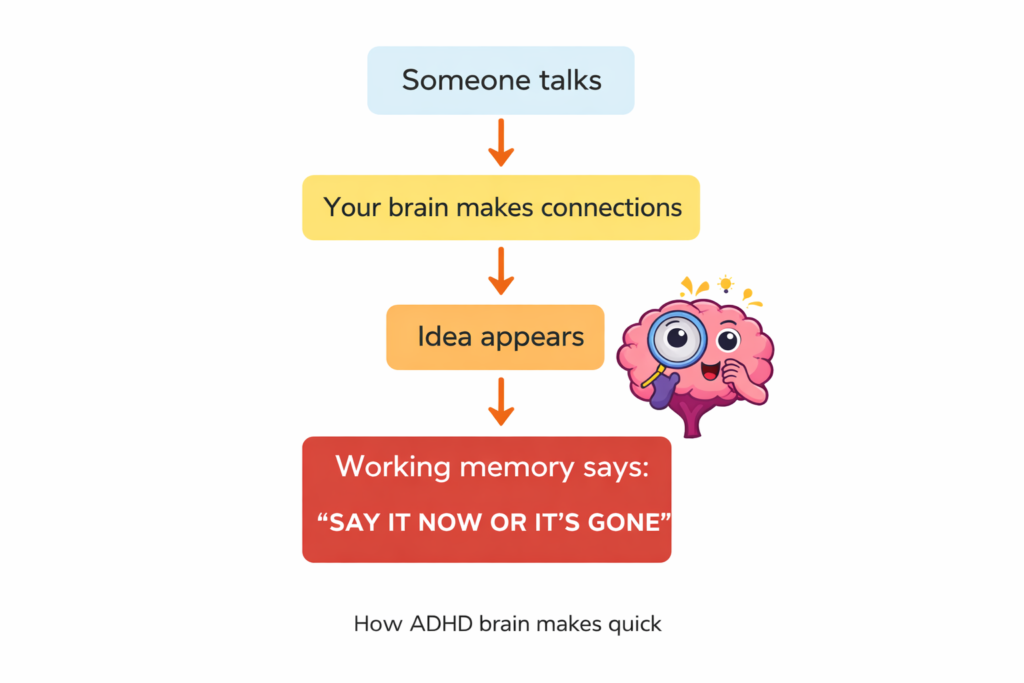 Someone talks

Your brain makes connections

Idea appears

Working memory says:
“SAY IT NOW OR IT’S GONE”

How ADHD brain makes quick